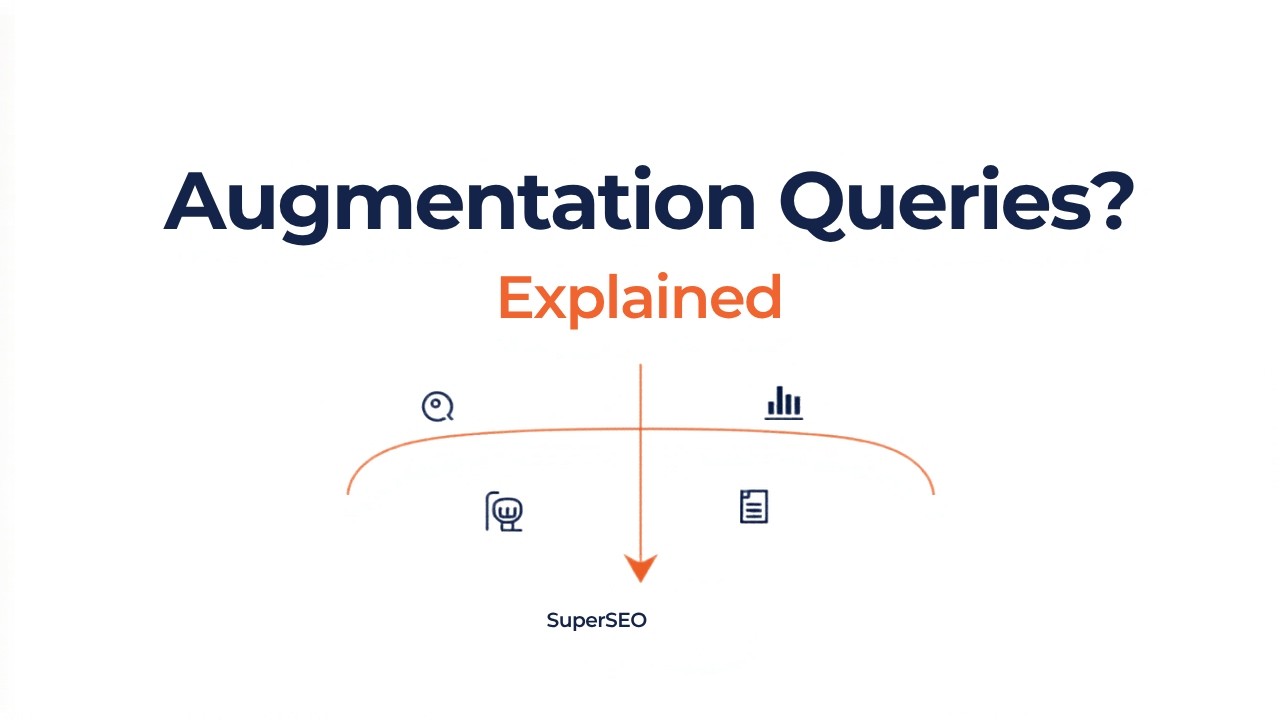 Augmentation Queries?

Explained

SuperSEO